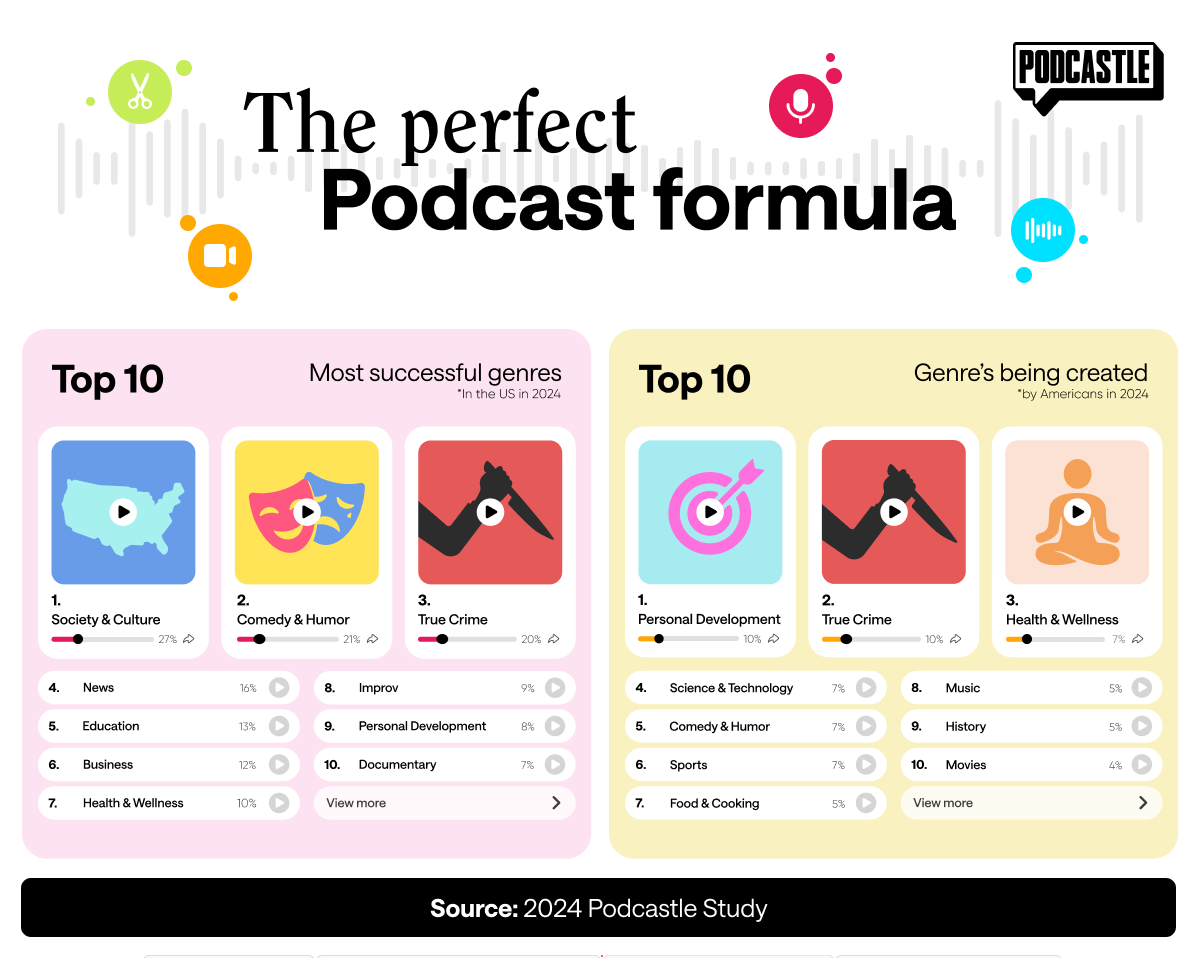 PODCASTLE

The perfect Podcast formula

Top 10

Most successful genres
*In the US in 2024

1.
Society & Culture
27%

2.
Comedy & Humor
21%

3.
True Crime
20%

4. News 16%
5. Education 13%
6. Business 12%
7. Health & Wellness 10%
8. Improv 9%
9. Personal Development 8%
10. Documentary 7%
View more

Top 10

Genre's being created
*by Americans in 2024

1.
Personal Development
10%

2.
True Crime
10%

3.
Health & Wellness
7%

4. Science & Technology 7%
5. Comedy & Humor 7%
6. Sports 7%
7. Food & Cooking 5%
8. Music 5%
9. History 5%
10. Movies 4%
View more

Source: 2024 Podcastle Study